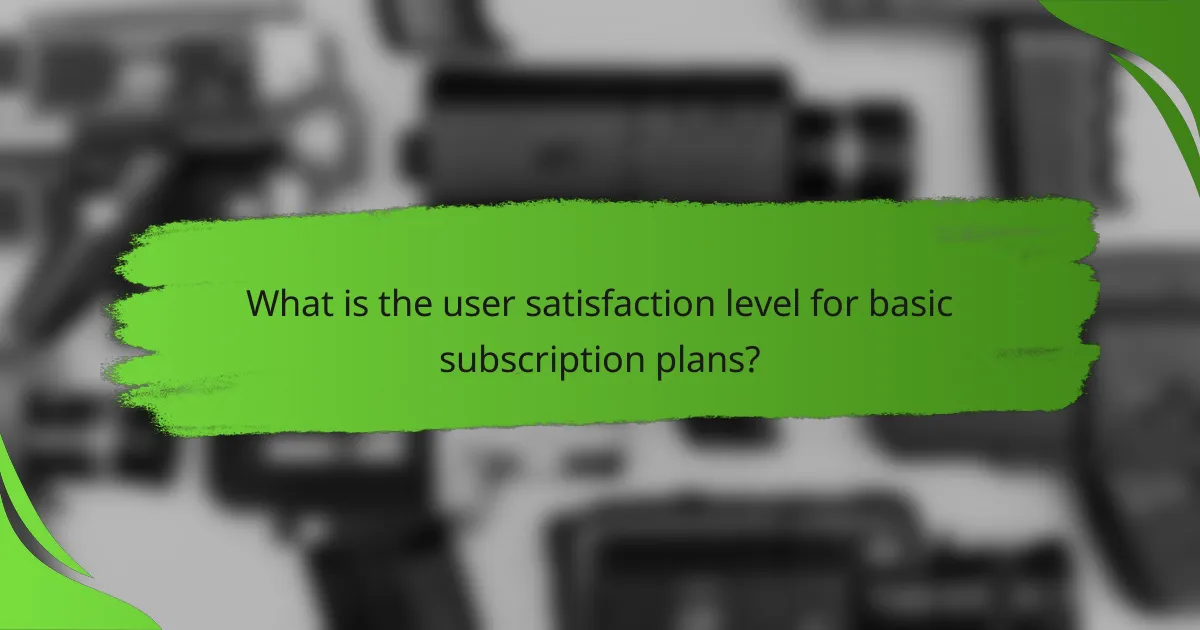 What is the user satisfaction level for basic subscription plans?